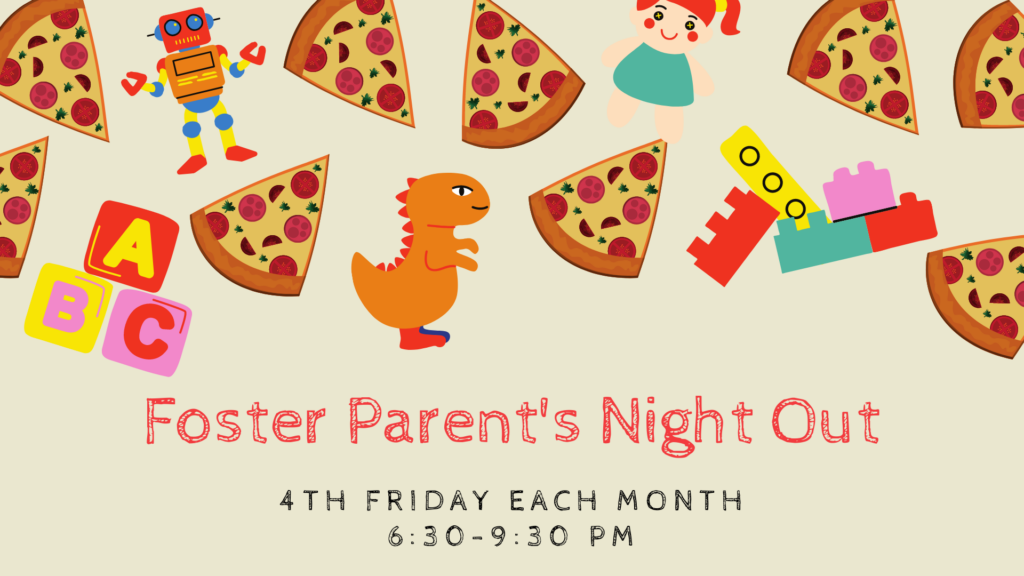 A
B
C

Foster Parent's Night Out

4TH FRIDAY EACH MONTH
6:30-9:30 PM